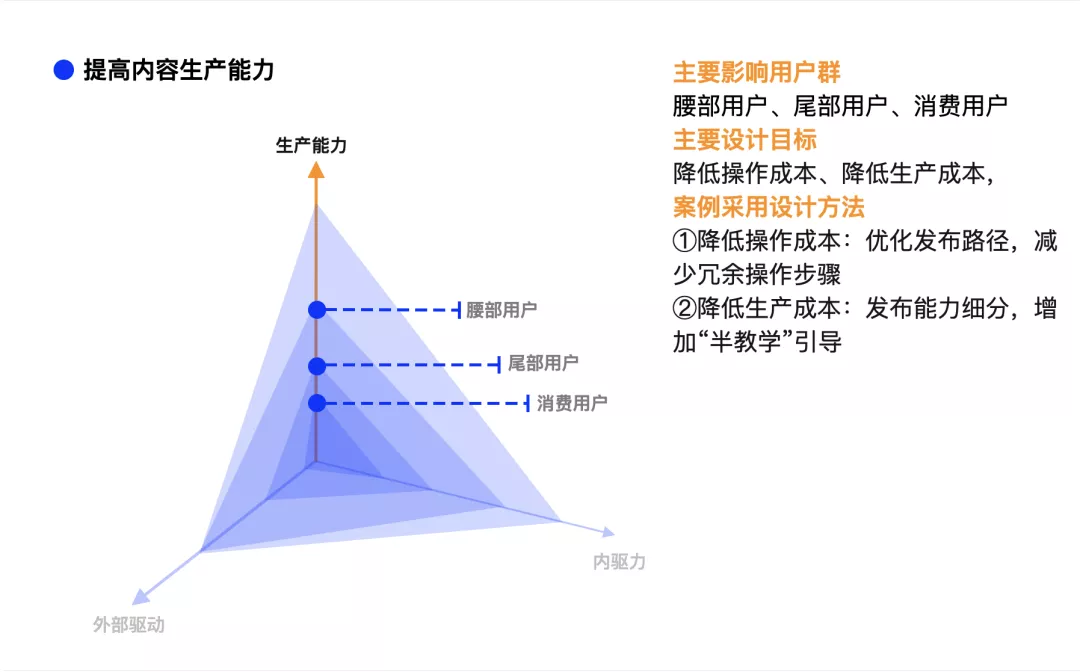 提高内容生产能力

生产能力

腰部用户

尾部用户

消费用户

内驱力

外部驱动

主要影响用户群
腰部用户、尾部用户、消费用户
主要设计目标
降低操作成本、降低生产成本,
案例采用设计方法
①降低操作成本：优化发布路径，减少冗余操作步骤
②降低生产成本：发布能力细分，增加“半教学”引导